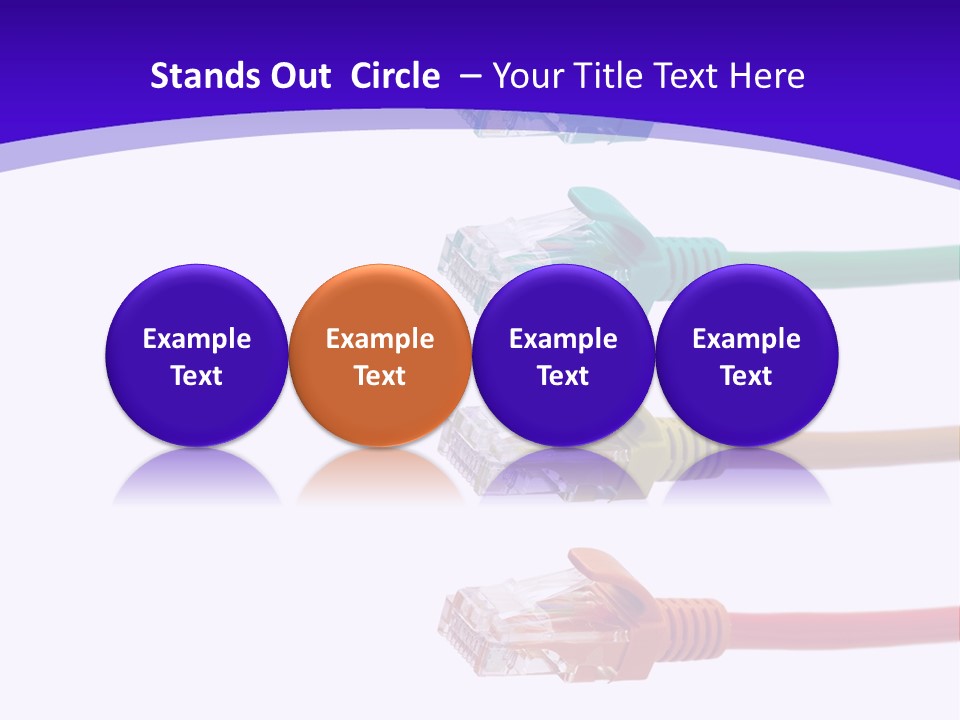 Stands Out Circle – Your Title Text Here

Example Text

Example Text

Example Text

Example Text